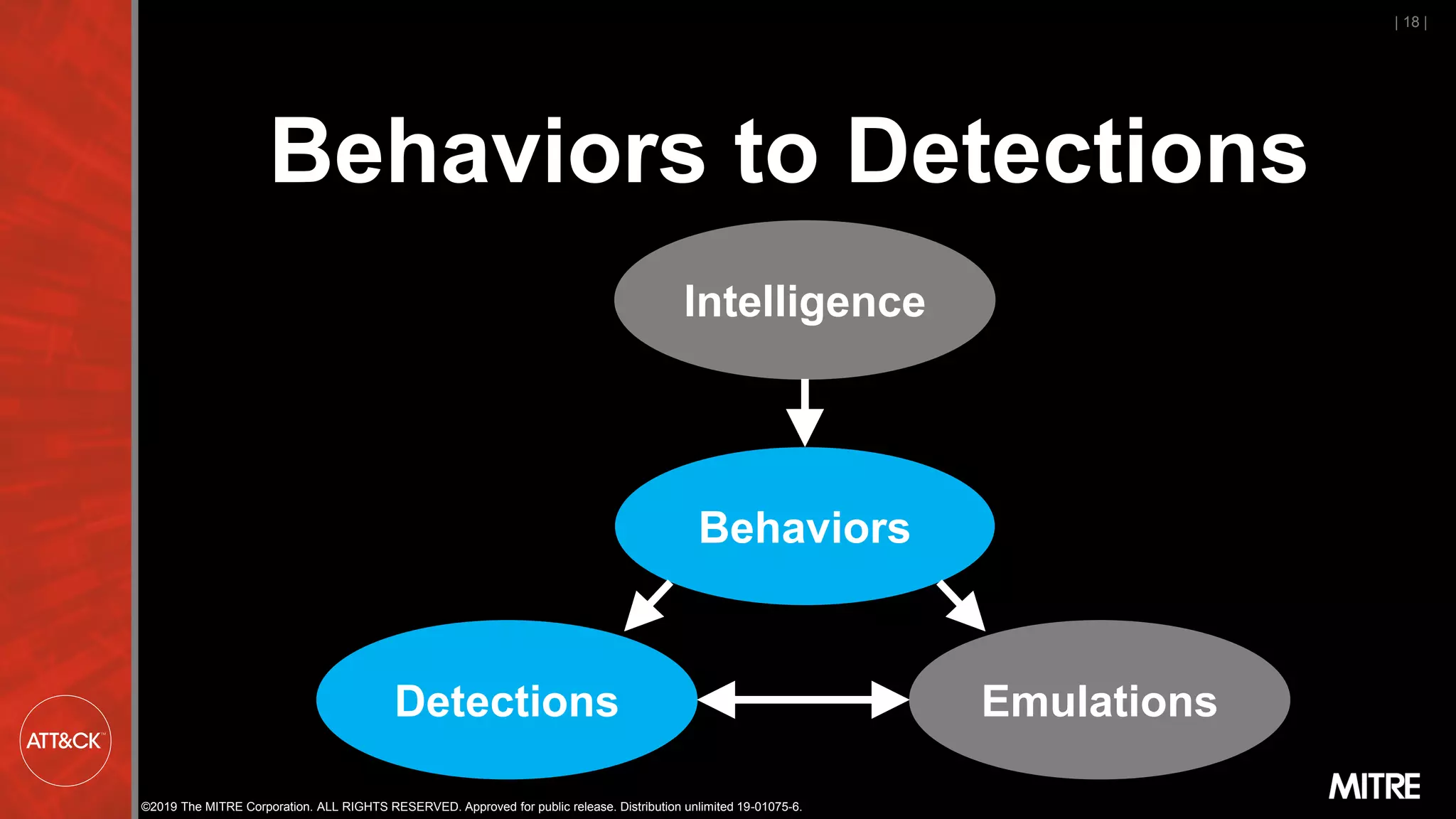 | 18 |

Behaviors to Detections

Intelligence

Behaviors

Detections

Emulations

ATT&CK™

MITRE

©2019 The MITRE Corporation. ALL RIGHTS RESERVED. Approved for public release. Distribution unlimited 19-01075-6.